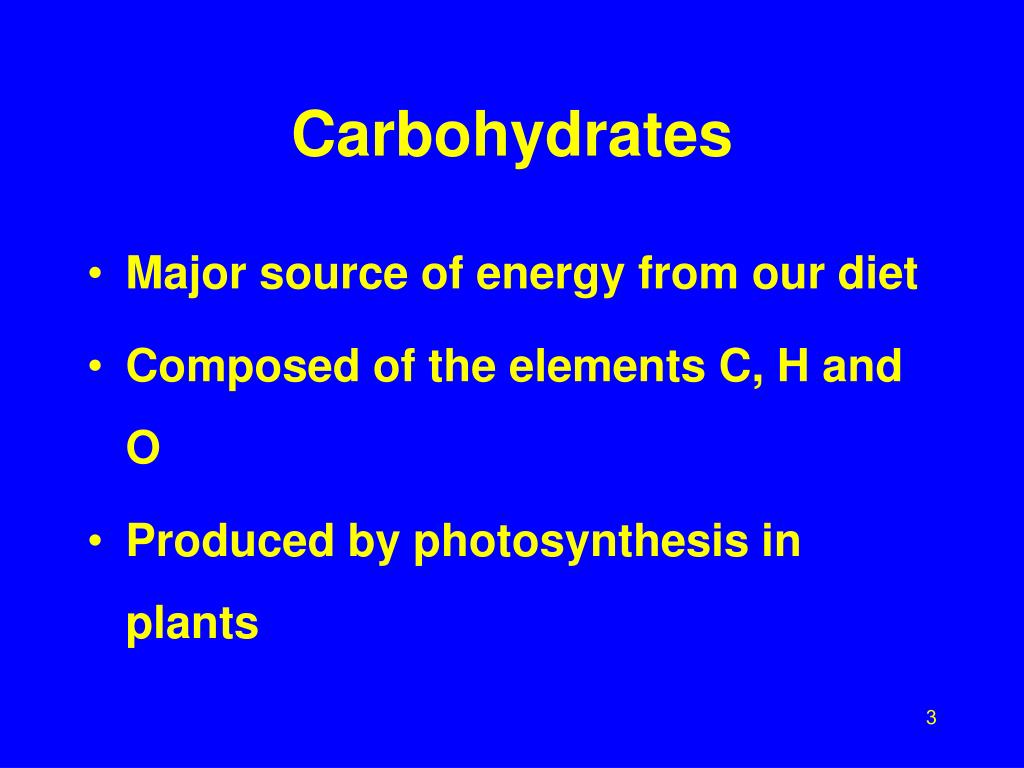 Carbohydrates

• Major source of energy from our diet
• Composed of the elements C, H and O
• Produced by photosynthesis in plants

3